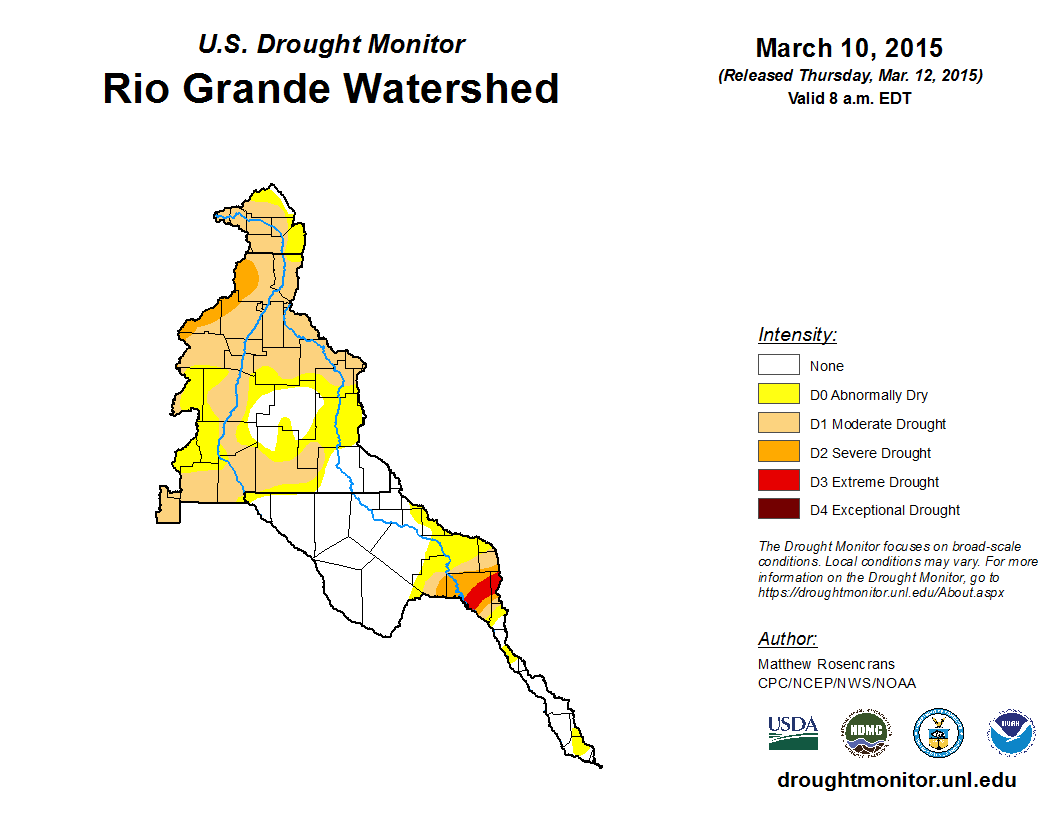 U.S. Drought Monitor
Rio Grande Watershed

March 10, 2015
(Released Thursday, Mar. 12, 2015)
Valid 8 a.m. EDT

Intensity:
None
D0 Abnormally Dry
D1 Moderate Drought
D2 Severe Drought
D3 Extreme Drought
D4 Exceptional Drought

The Drought Monitor focuses on broad-scale conditions. Local conditions may vary. For more information on the Drought Monitor, go to https://droughtmonitor.unl.edu/About.aspx

Author:
Matthew Rosencrans
CPC/NCEP/NWS/NOAA

USDA
NDMC
NOAA

droughtmonitor.unl.edu